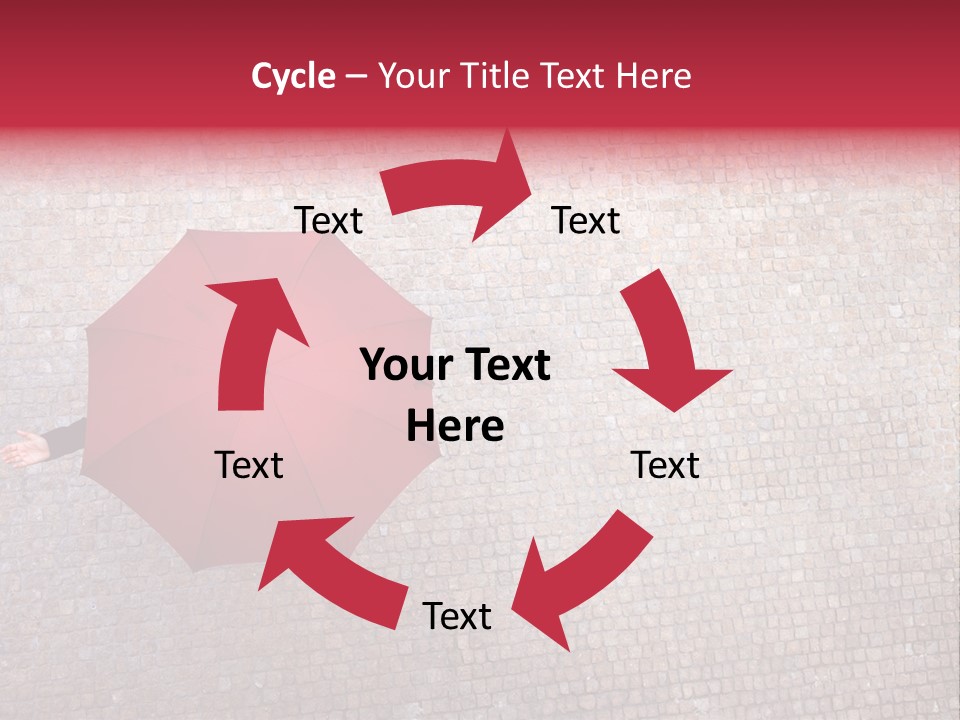 Cycle – Your Title Text Here

Text

Text

Your Text Here

Text

Text

Text